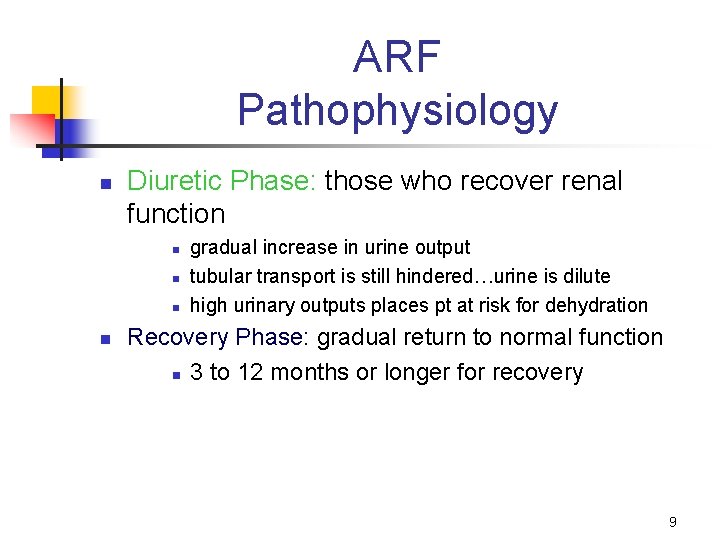 ARF
Pathophysiology

- Diuretic Phase: those who recover renal function
  - gradual increase in urine output
  - tubular transport is still hindered…urine is dilute
  - high urinary outputs places pt at risk for dehydration
- Recovery Phase: gradual return to normal function
  - 3 to 12 months or longer for recovery

9